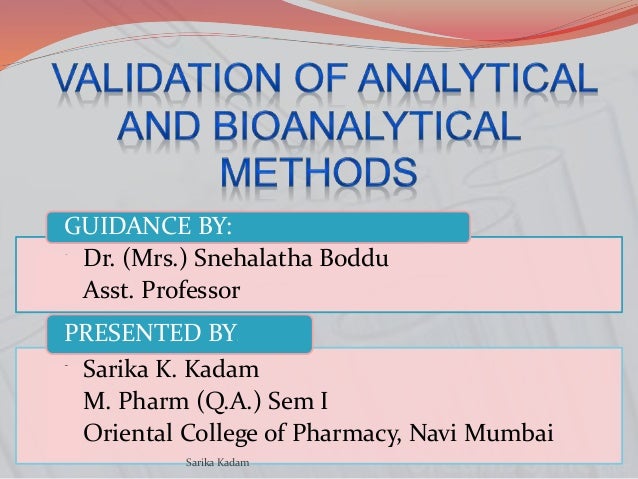 VALIDATION OF ANALYTICAL AND BIOANALYTICAL METHODS

GUIDANCE BY:

Dr. (Mrs.) Snehalatha Boddu
Asst. Professor

PRESENTED BY

Sarika K. Kadam
M. Pharm (Q.A.) Sem I
Oriental College of Pharmacy, Navi Mumbai

Sarika Kadam